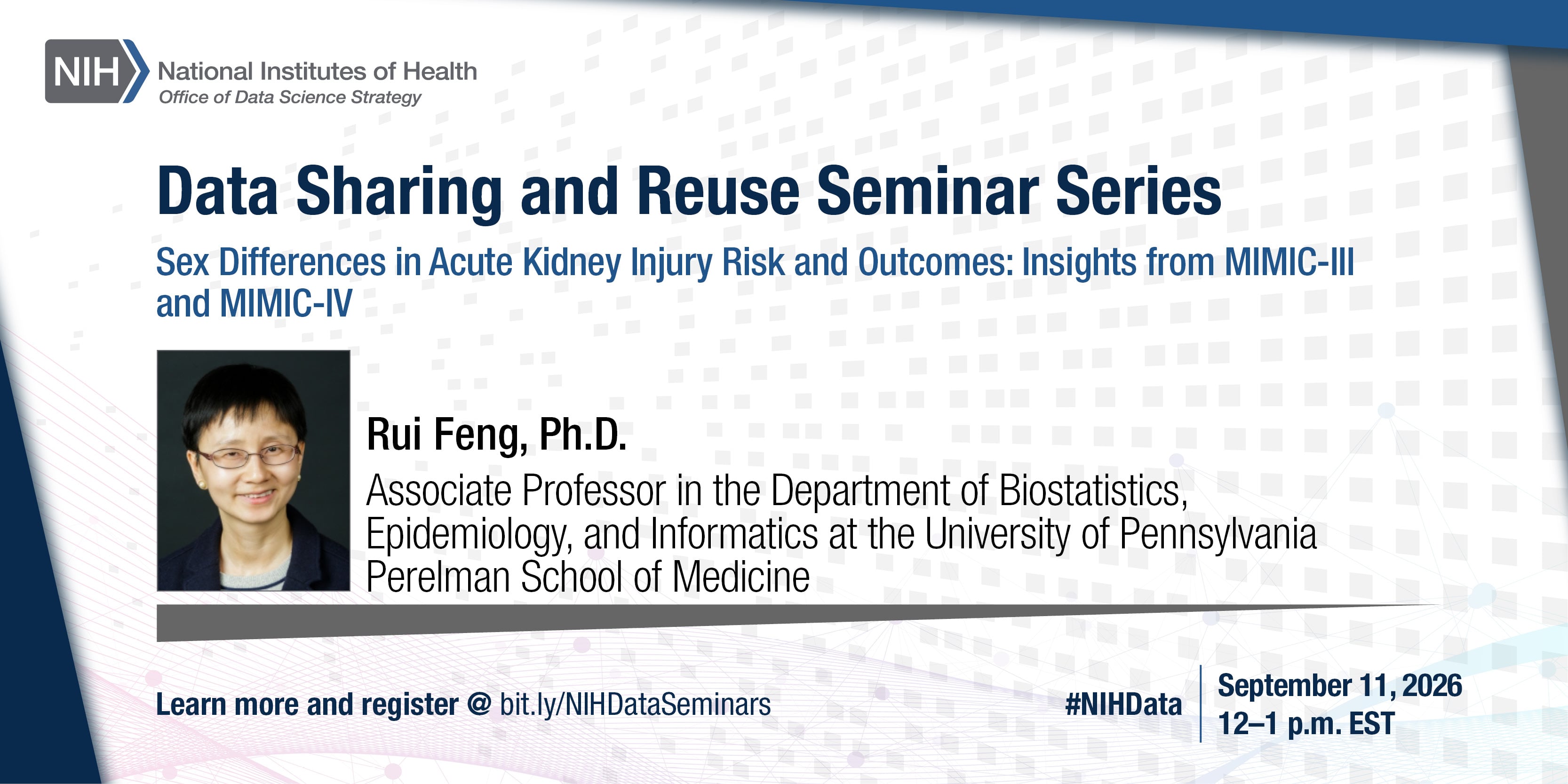 NIH National Institutes of Health
Office of Data Science Strategy

Data Sharing and Reuse Seminar Series

Sex Differences in Acute Kidney Injury Risk and Outcomes: Insights from MIMIC-III and MIMIC-IV

Rui Feng, Ph.D.

Associate Professor in the Department of Biostatistics, Epidemiology, and Informatics at the University of Pennsylvania Perelman School of Medicine

Learn more and register @ bit.ly/NIHDataSeminars

#NIHData

September 11, 2026
12–1 p.m. EST